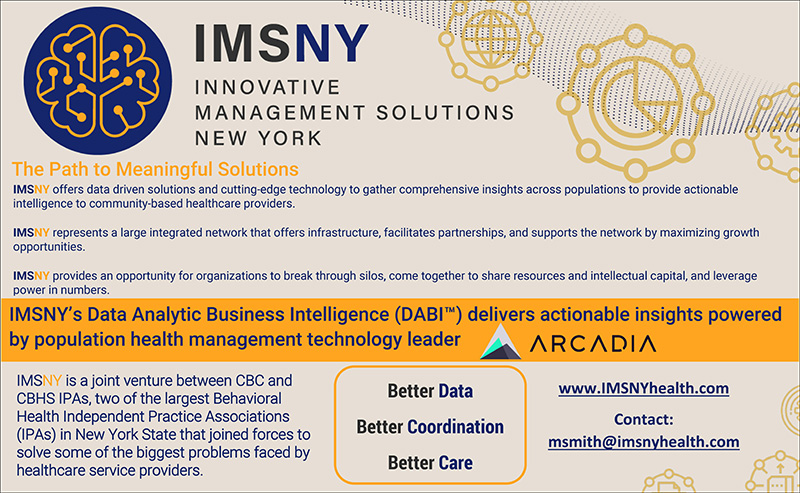 IMSNY
INNOVATIVE MANAGEMENT SOLUTIONS NEW YORK

The Path to Meaningful Solutions

IMSNY offers data driven solutions and cutting-edge technology to gather comprehensive insights across populations to provide actionable intelligence to community-based healthcare providers.

IMSNY represents a large integrated network that offers infrastructure, facilitates partnerships, and supports the network by maximizing growth opportunities.

IMSNY provides an opportunity for organizations to break through silos, come together to share resources and intellectual capital, and leverage power in numbers.

IMSNY's Data Analytic Business Intelligence (DABI™) delivers actionable insights powered by population health management technology leader ARCADIA

IMSNY is a joint venture between CBC and CBHS IPAs, two of the largest Behavioral Health Independent Practice Associations (IPAs) in New York State that joined forces to solve some of the biggest problems faced by healthcare service providers.

Better Data
Better Coordination
Better Care

www.IMSNYhealth.com

Contact:
msmith@imsnyhealth.com